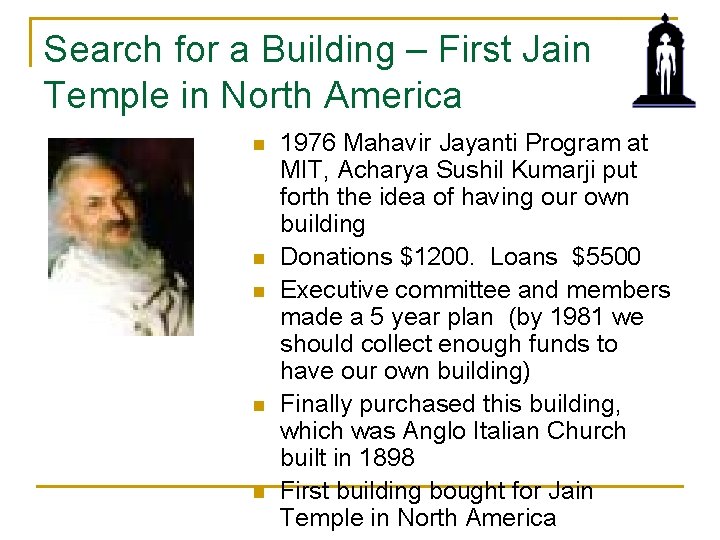 Search for a Building – First Jain Temple in North America

- 1976 Mahavir Jayanti Program at MIT, Acharya Sushil Kumarji put forth the idea of having our own building
- Donations \$1200. Loans \$5500
- Executive committee and members made a 5 year plan (by 1981 we should collect enough funds to have our own building)
- Finally purchased this building, which was Anglo Italian Church built in 1898
- First building bought for Jain Temple in North America